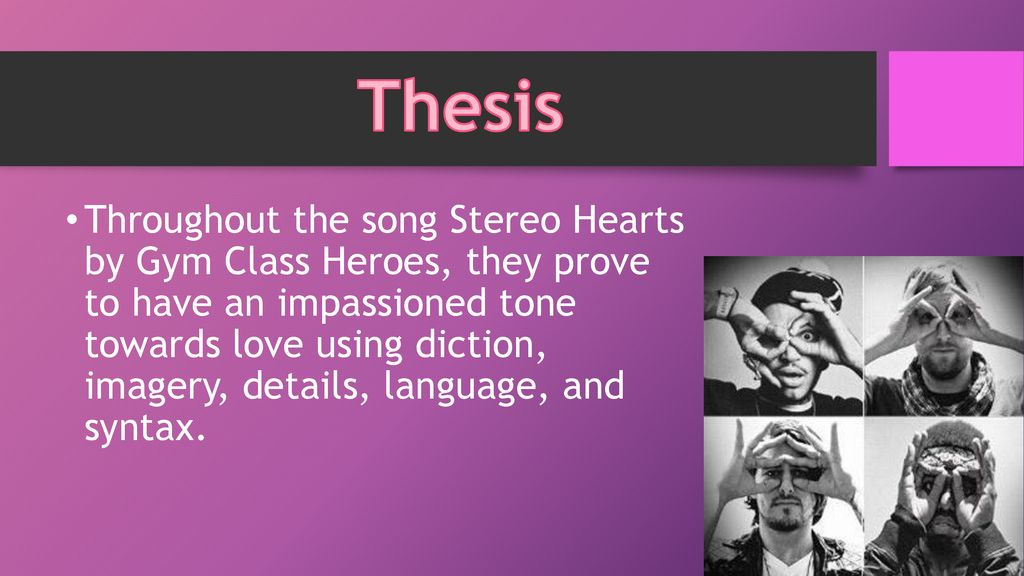 Thesis

• Throughout the song Stereo Hearts by Gym Class Heroes, they prove to have an impassioned tone towards love using diction, imagery, details, language, and syntax.